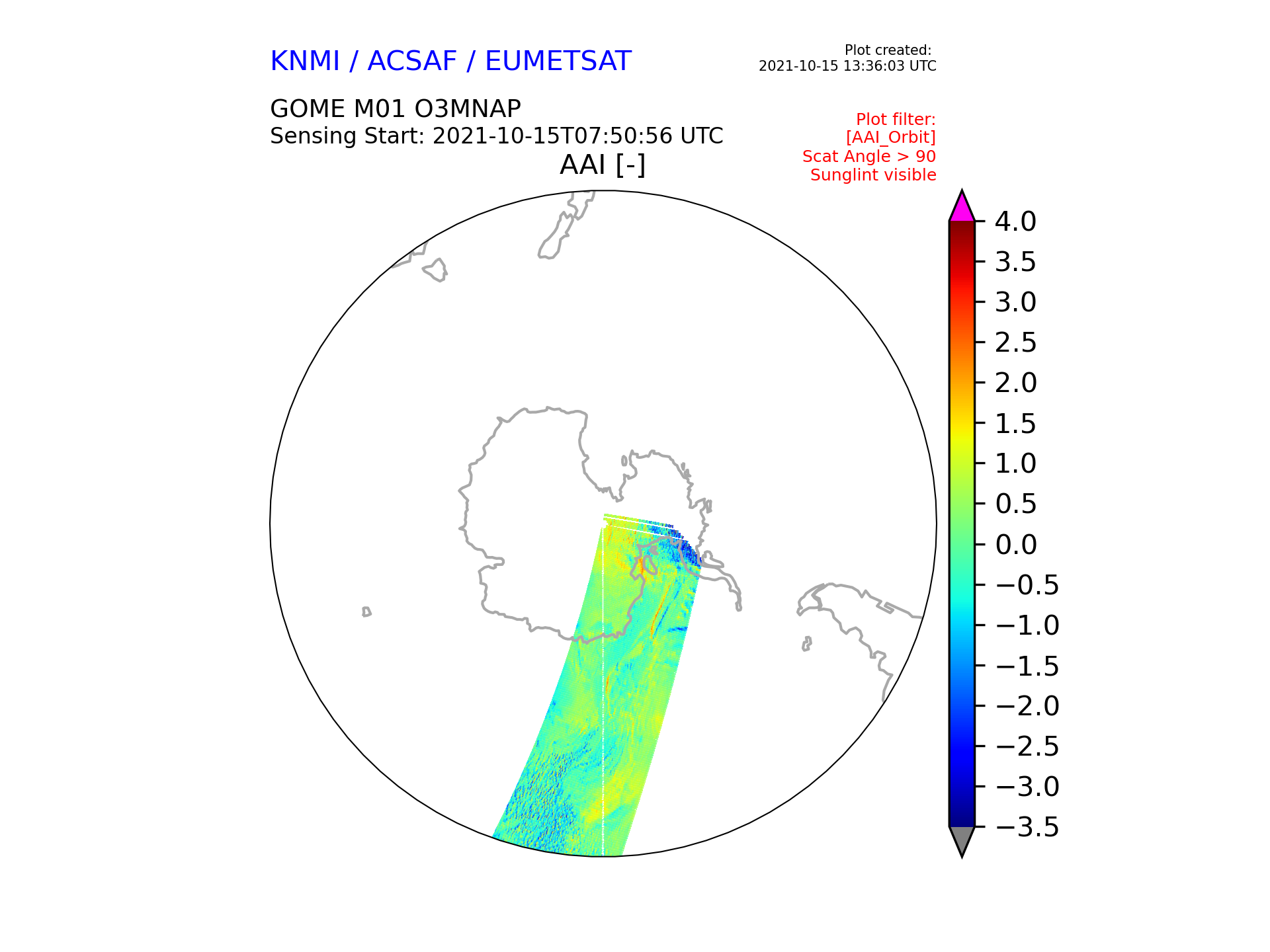 KNMI / ACSAF / EUMETSAT

Plot created:
2021-10-15 13:36:03 UTC

GOME M01 O3MNAP
Sensing Start: 2021-10-15T07:50:56 UTC

Plot filter:
[AAI_Orbit]
Scat Angle > 90
Sunglint visible

AAI [-]

4.0
3.5
3.0
2.5
2.0
1.5
1.0
0.5
0.0
−0.5
−1.0
−1.5
−2.0
−2.5
−3.0
−3.5